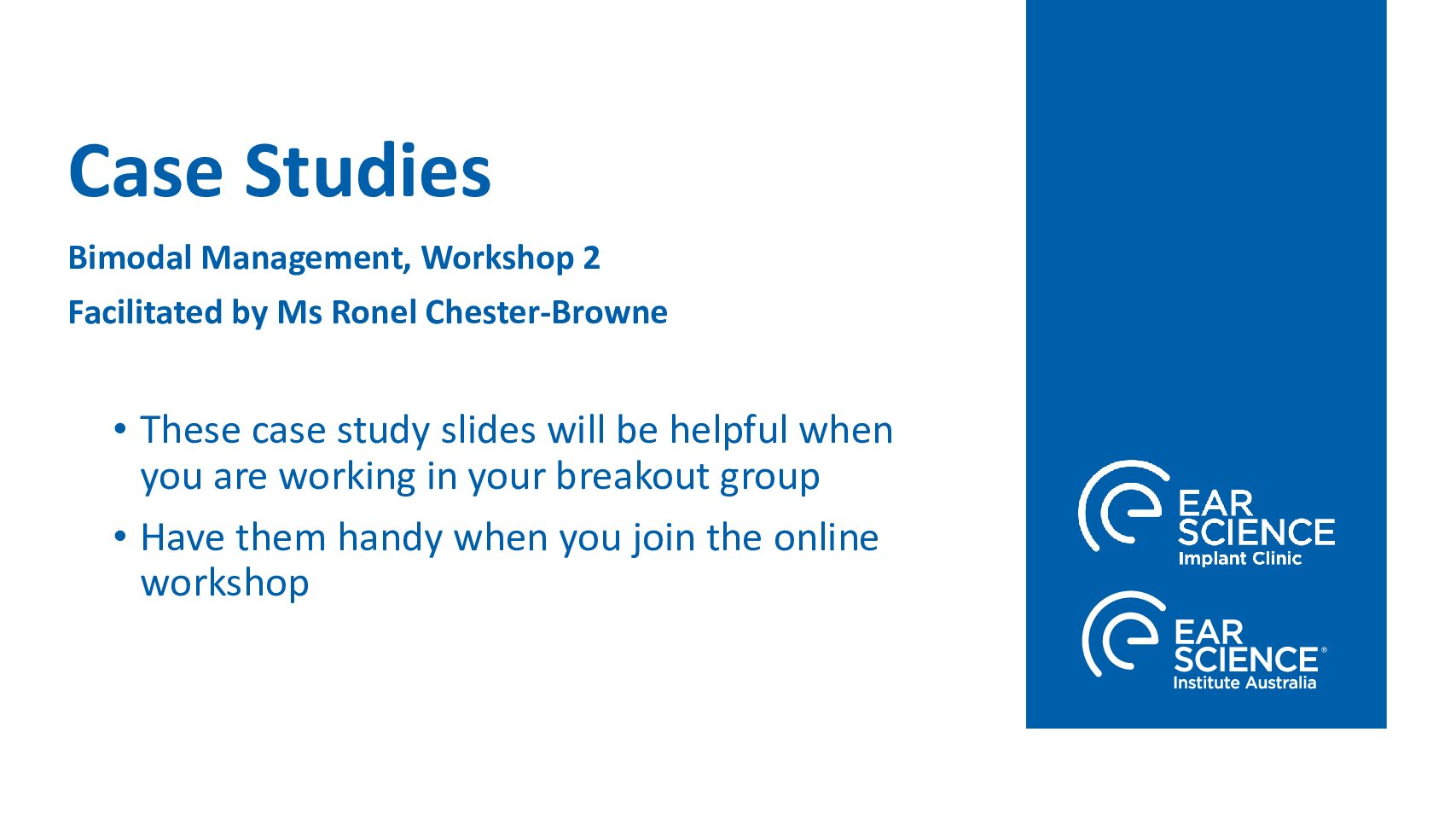 Case Studies

Bimodal Management, Workshop 2

Facilitated by Ms Ronel Chester-Browne

• These case study slides will be helpful when you are working in your breakout group

• Have them handy when you join the online workshop

EAR SCIENCE
Implant Clinic

EAR SCIENCE®
Institute Australia